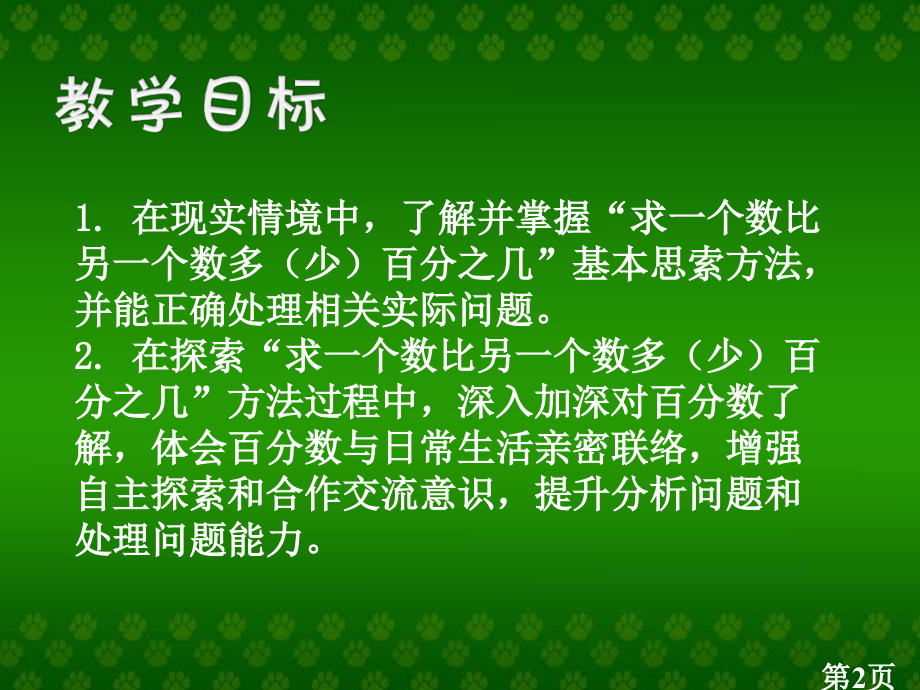 教学目标

1. 在现实情境中，了解并掌握“求一个数比另一个数多（少）百分之几”基本思索方法，并能正确处理相关实际问题。
2. 在探索“求一个数比另一个数多（少）百分之几”方法过程中，深入加深对百分数了解，体会百分数与日常生活亲密联络，增强自主探索和合作交流意识，提升分析问题和处理问题能力。

第2页